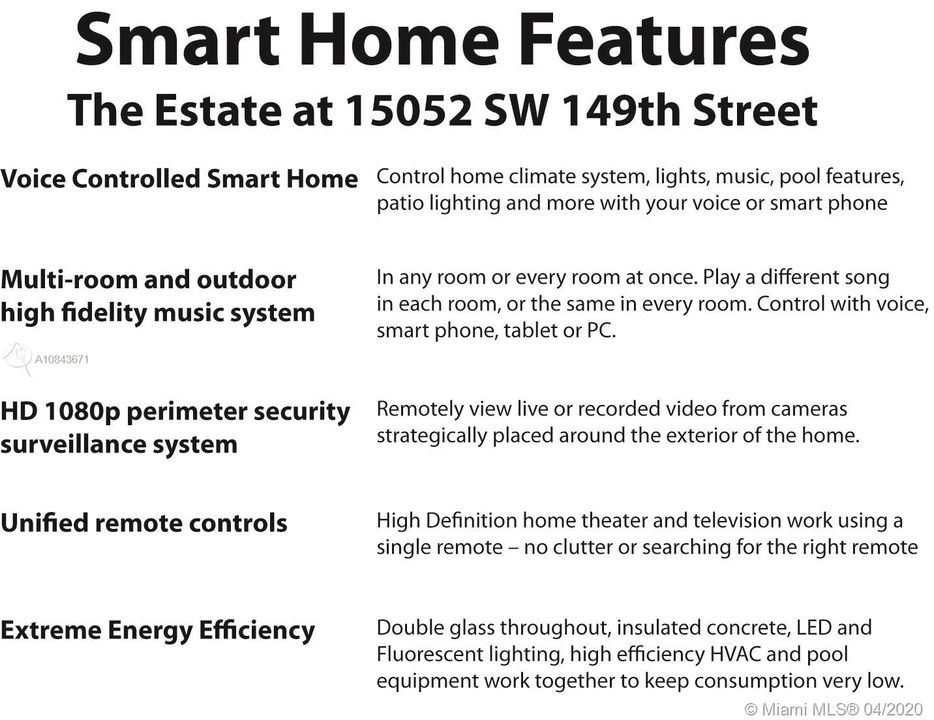 Smart Home Features
The Estate at 15052 SW 149th Street

| | |
|---|---|
| Voice Controlled Smart Home | Control home climate system, lights, music, pool features, patio lighting and more with your voice or smart phone |
| Multi-room and outdoor high fidelity music system | In any room or every room at once. Play a different song in each room, or the same in every room. Control with voice, smart phone, tablet or PC. |
| HD 1080p perimeter security surveillance system | Remotely view live or recorded video from cameras strategically placed around the exterior of the home. |
| Unified remote controls | High Definition home theater and television work using a single remote – no clutter or searching for the right remote |
| Extreme Energy Efficiency | Double glass throughout, insulated concrete, LED and Fluorescent lighting, high efficiency HVAC and pool equipment work together to keep consumption very low. |

A10843671

© Miami MLS® 04/2020